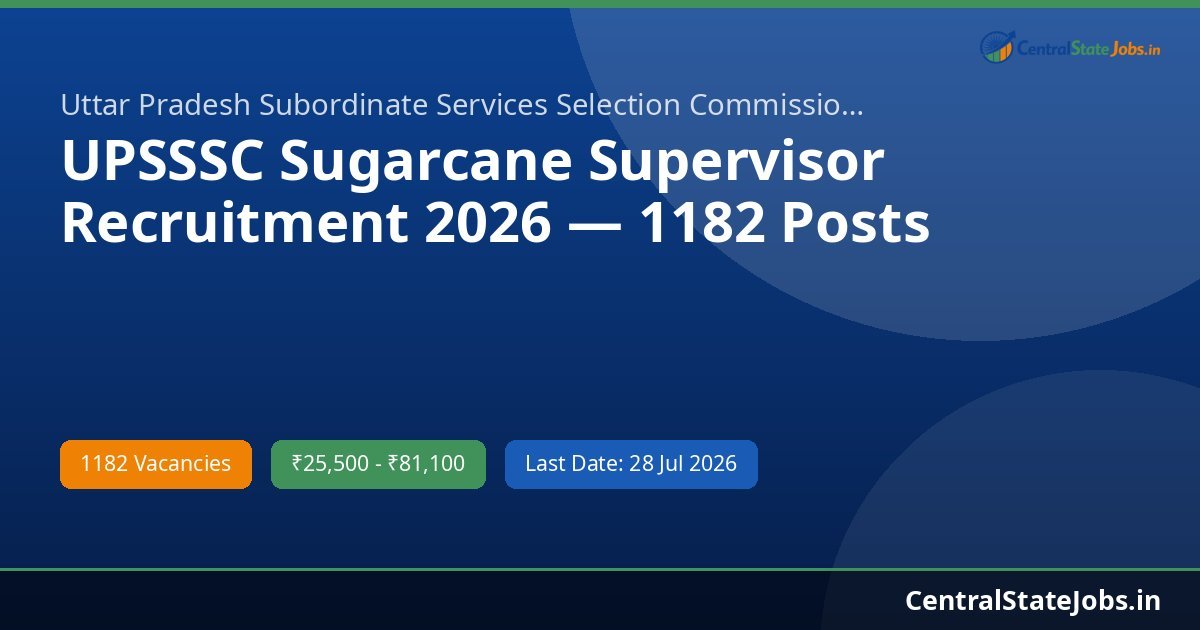 CentralStateJobs.in

Uttar Pradesh Subordinate Services Selection Commissio...

UPSSSC Sugarcane Supervisor Recruitment 2026 — 1182 Posts

1182 Vacancies

₹25,500 - ₹81,100

Last Date: 28 Jul 2026

CentralStateJobs.in